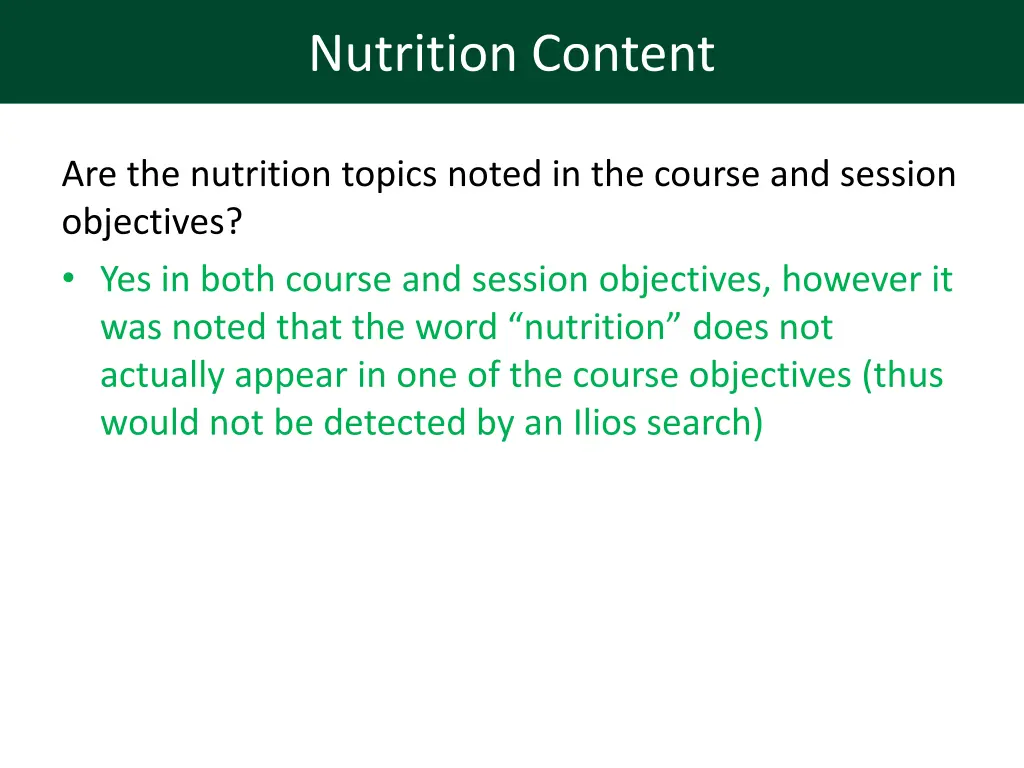 Nutrition Content

Are the nutrition topics noted in the course and session objectives?

• Yes in both course and session objectives, however it was noted that the word “nutrition” does not actually appear in one of the course objectives (thus would not be detected by an Ilios search)